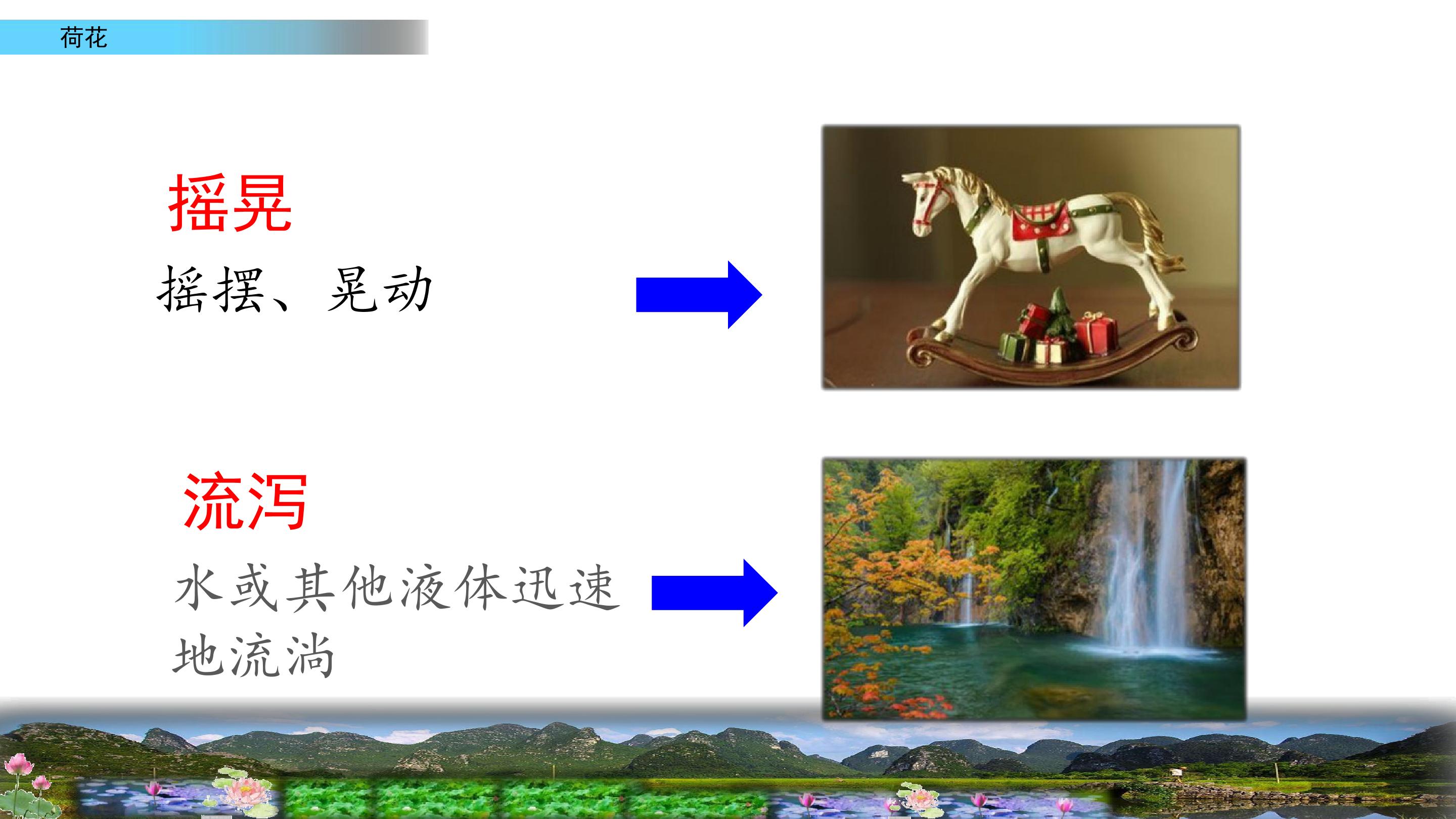 荷花

摇晃

摇摆、晃动

流泻

水或其他液体迅速地流淌